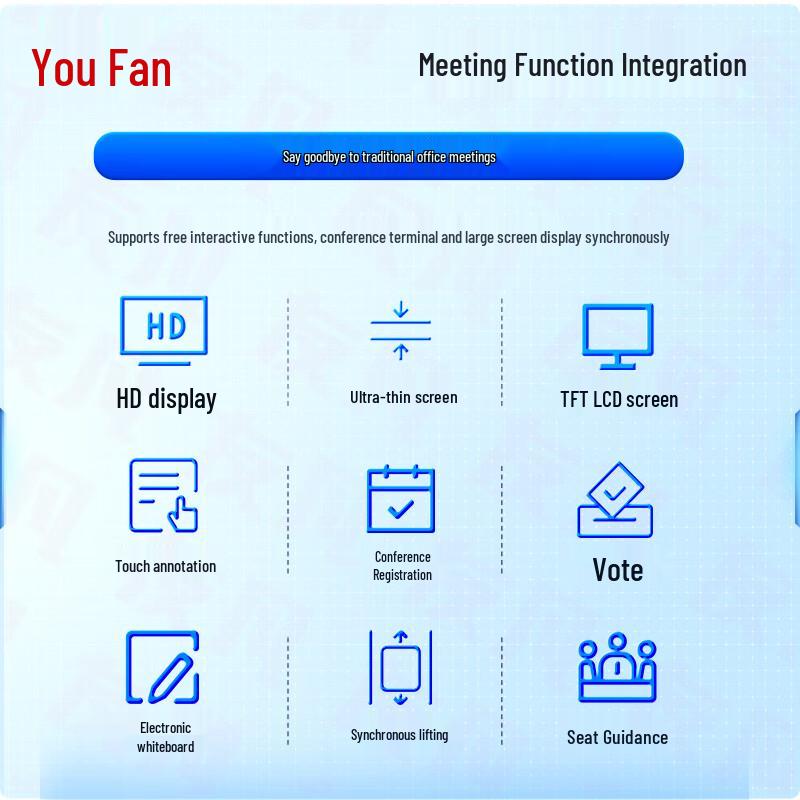 You Fan

Meeting Function Integration

Say goodbye to traditional office meetings

Supports free interactive functions, conference terminal and large screen display synchronously

HD

HD display

Ultra-thin screen

TFT LCD screen

Touch annotation

Conference Registration

Vote

Electronic whiteboard

Synchronous lifting

Seat Guidance